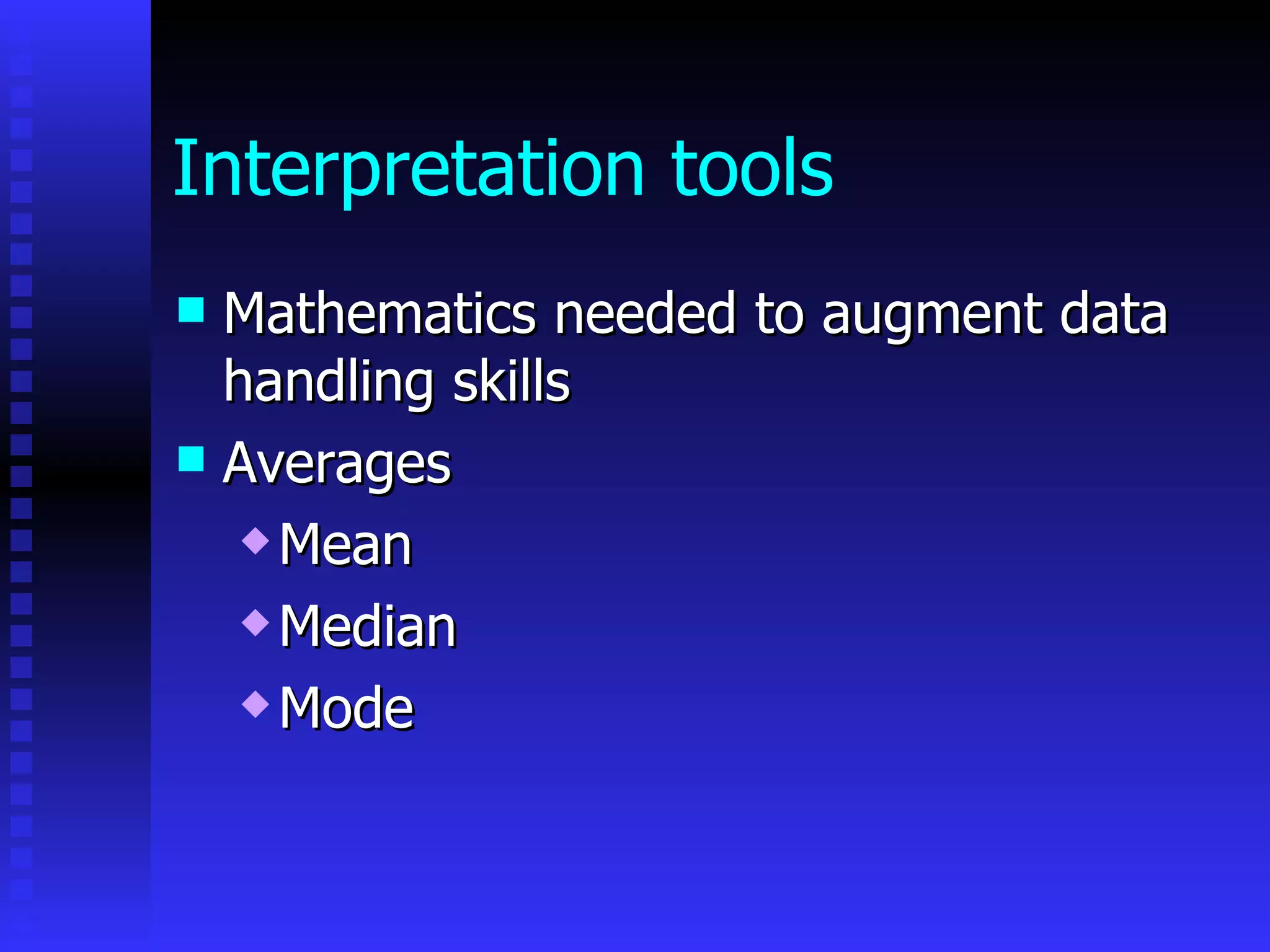 Interpretation tools

- Mathematics needed to augment data handling skills
- Averages
  - Mean
  - Median
  - Mode